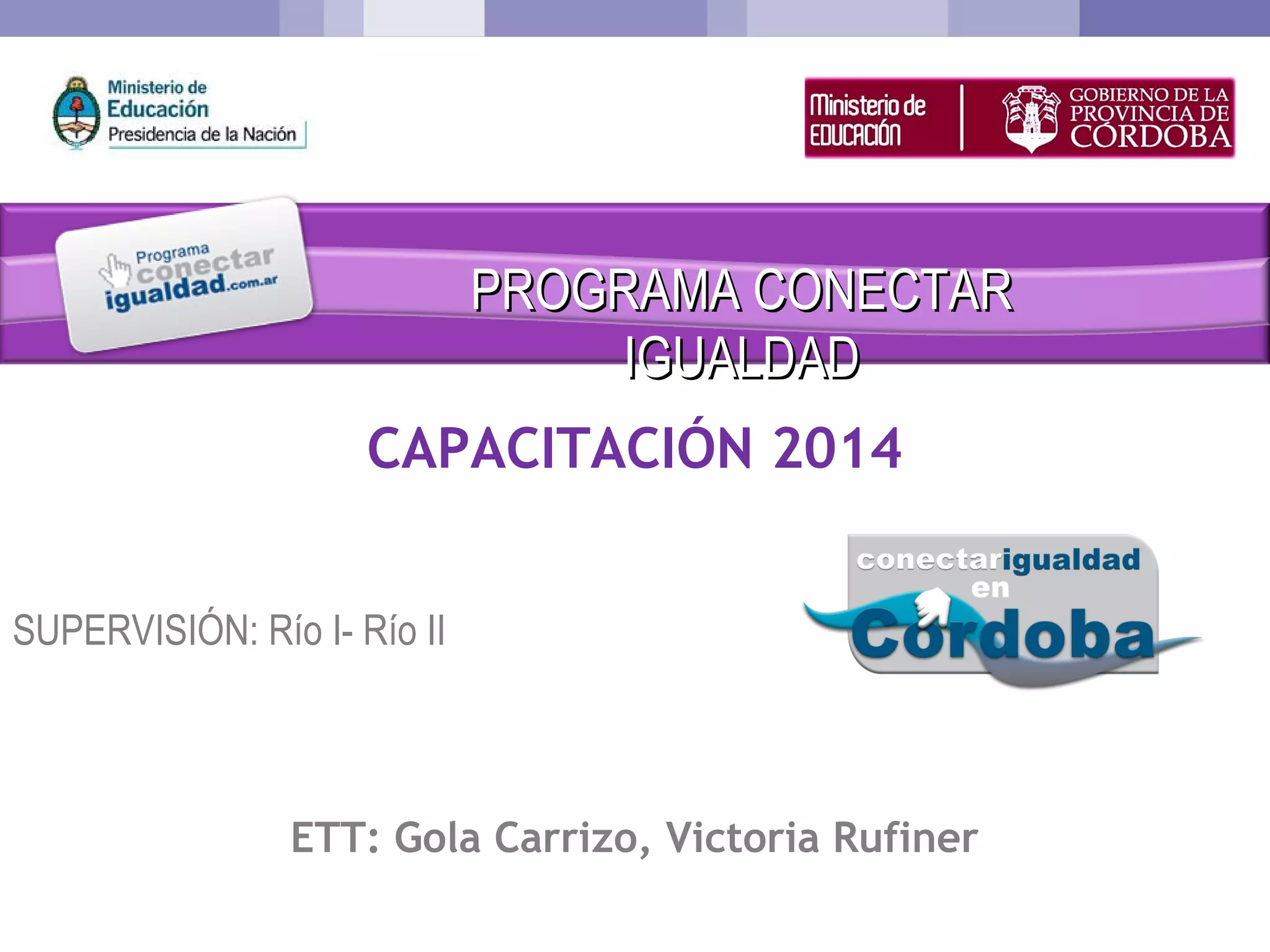 Ministerio de Educación Presidencia de la Nación

Ministerio de EDUCACIÓN

GOBIERNO DE LA PROVINCIA DE CÓRDOBA

Programa conectar igualdad.com.ar

PROGRAMA CONECTAR IGUALDAD

CAPACITACIÓN 2014

SUPERVISIÓN: Río I- Río II

conectarigualdad en Córdoba

ETT: Gola Carrizo, Victoria Rufiner